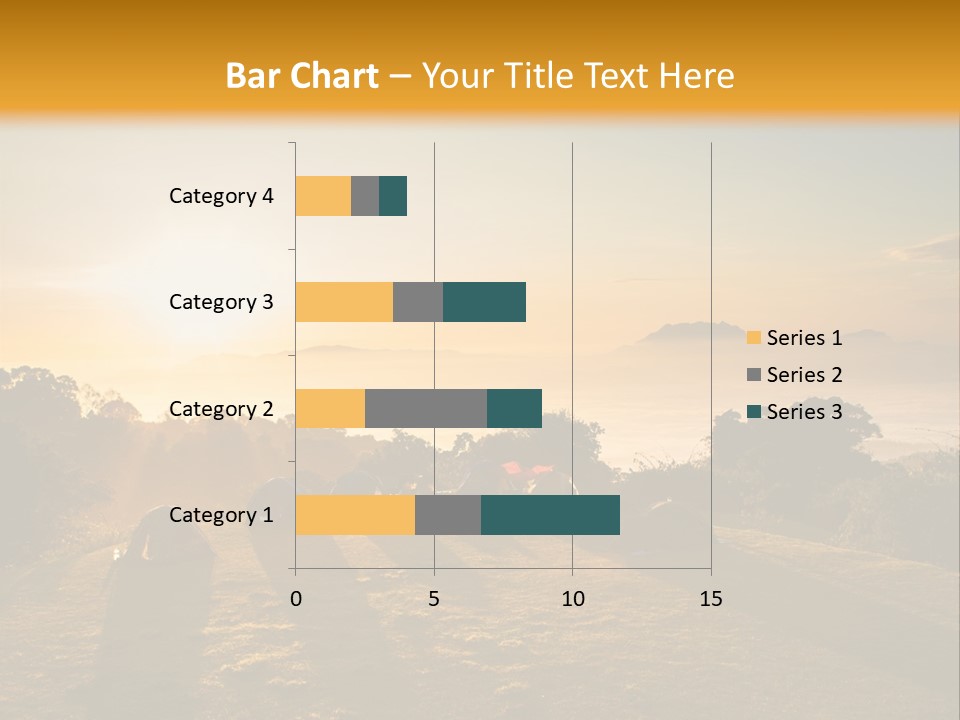 Bar Chart – Your Title Text Here

Category 4
Category 3
Category 2
Category 1

0
5
10
15

Series 1
Series 2
Series 3